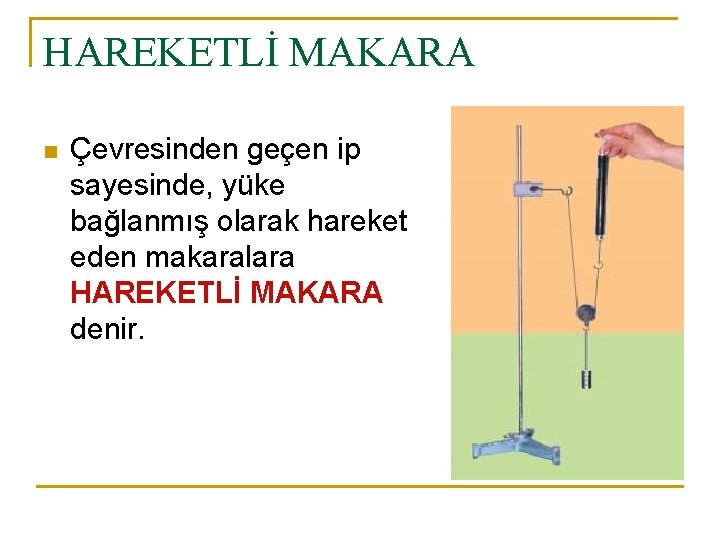 HAREKETLİ MAKARA

Çevresinden geçen ip sayesinde, yüke bağlanmış olarak hareket eden makaralara HAREKETLİ MAKARA denir.